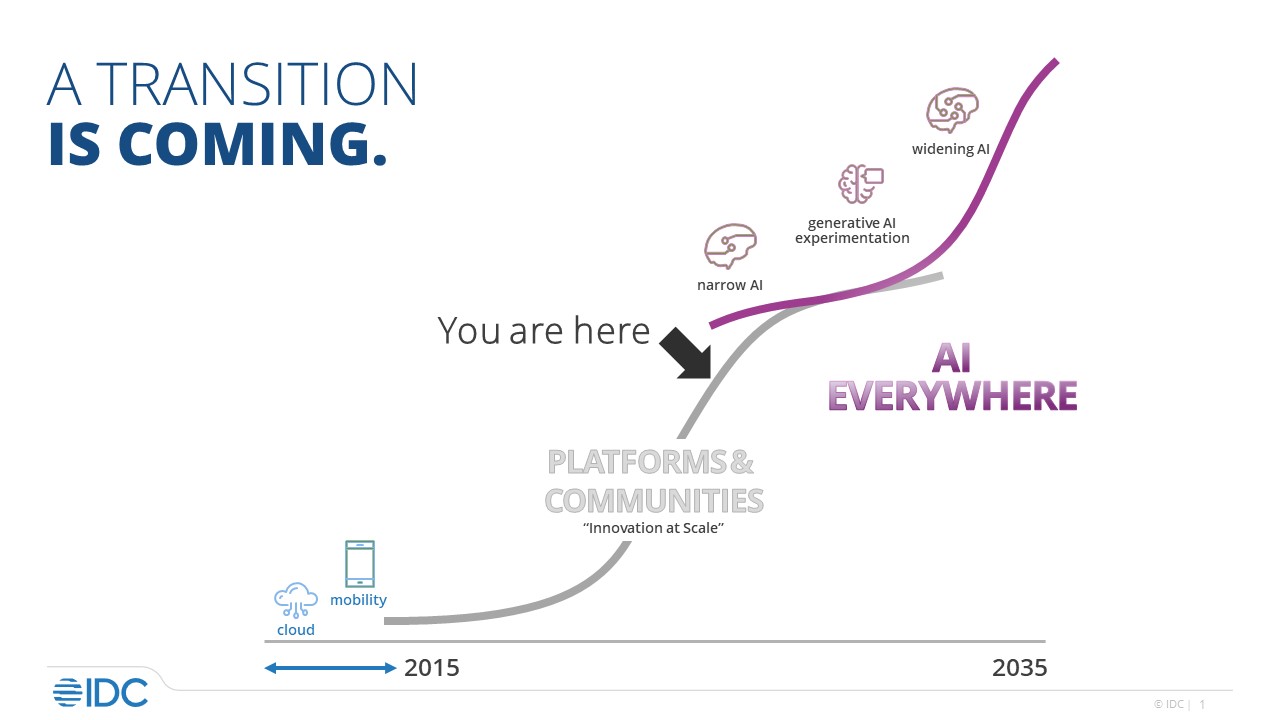 A TRANSITION
IS COMING.

widening AI

generative AI experimentation

narrow AI

You are here

AI EVERYWHERE

PLATFORMS & COMMUNITIES
"Innovation at Scale"

mobility

cloud

2015

2035

IDC

© IDC | 1